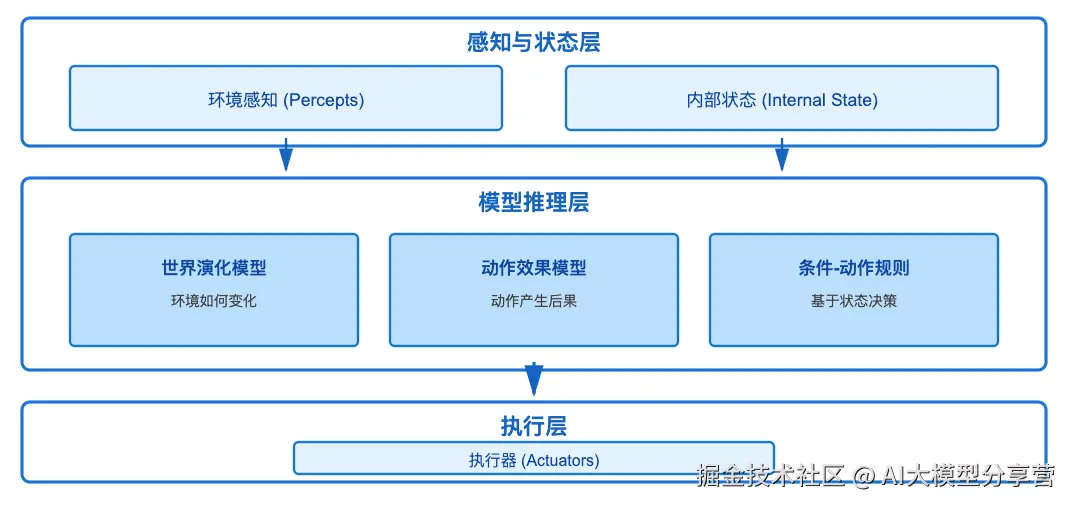 感知与状态层

环境感知 (Percepts)

内部状态 (Internal State)

模型推理层

世界演化模型

环境如何变化

动作效果模型

动作产生后果

条件-动作规则

基于状态决策

执行层

执行器 (Actuators)

掘金技术社区 @ AI大模型分享营